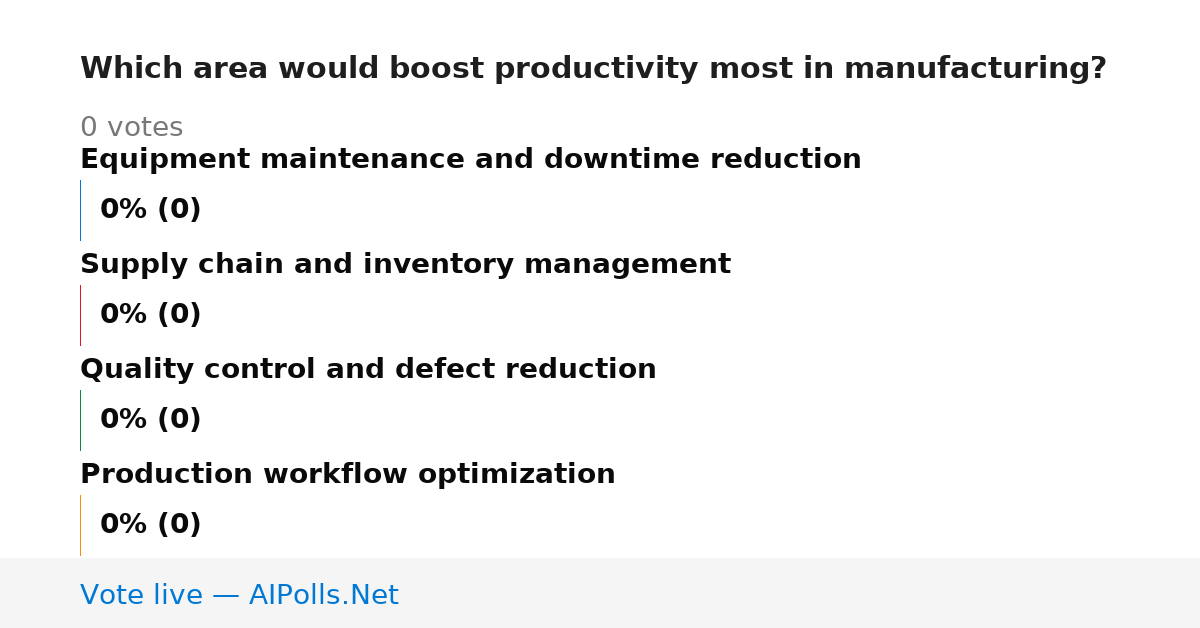 Which area would boost productivity most in manufacturing?

0 votes

Equipment maintenance and downtime reduction

0% (0)

Supply chain and inventory management

0% (0)

Quality control and defect reduction

0% (0)

Production workflow optimization

0% (0)

Vote live — AIPolls.Net